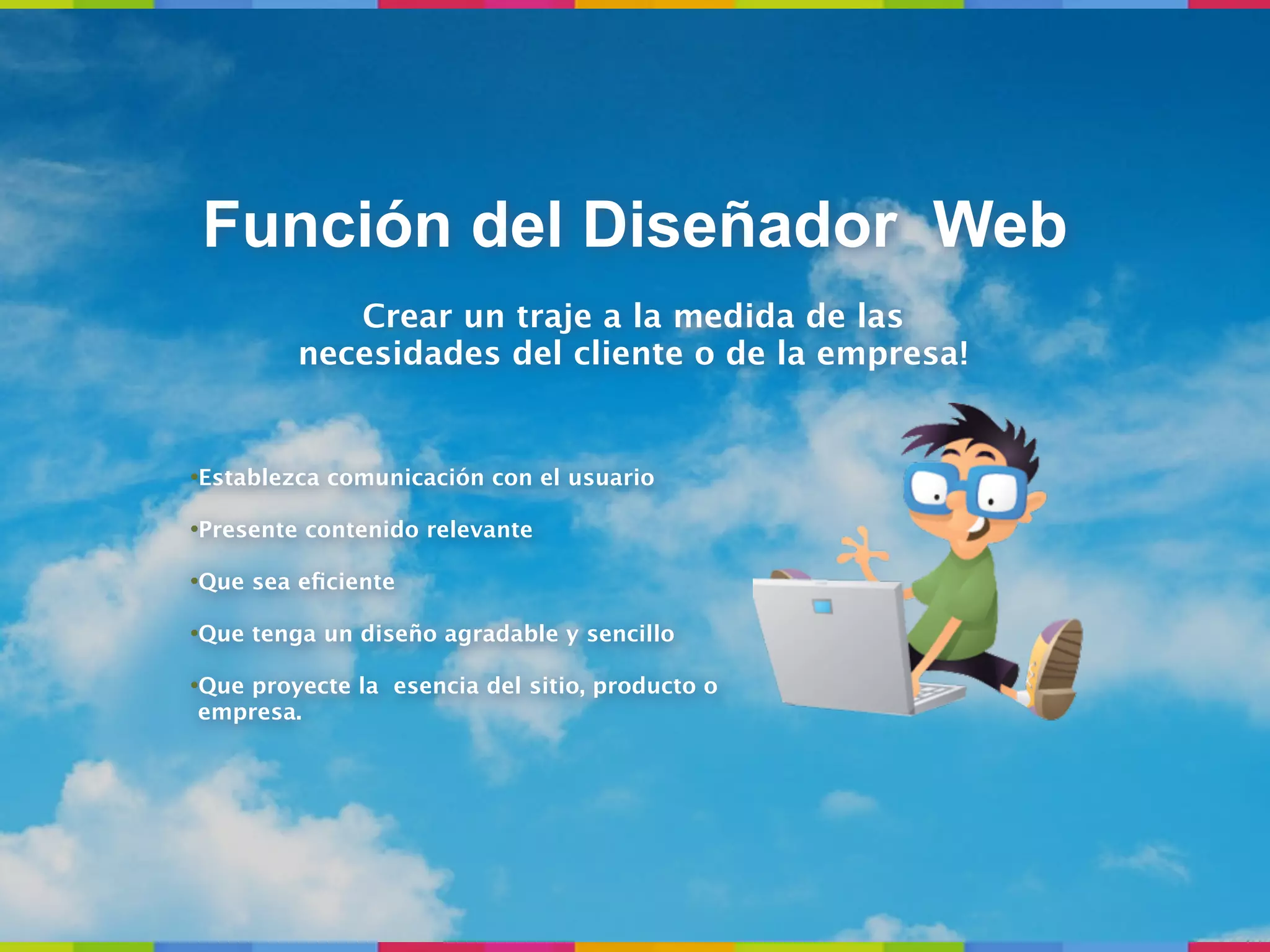 Función del Diseñador Web

Crear un traje a la medida de las necesidades del cliente o de la empresa!

•Establezca comunicación con el usuario

•Presente contenido relevante

•Que sea eficiente

•Que tenga un diseño agradable y sencillo

•Que proyecte la esencia del sitio, producto o empresa.